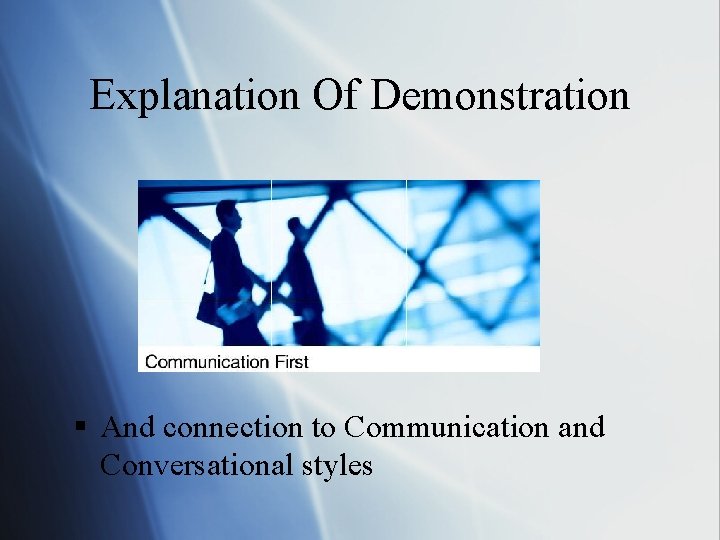 Explanation Of Demonstration

Communication First

▪ And connection to Communication and Conversational styles